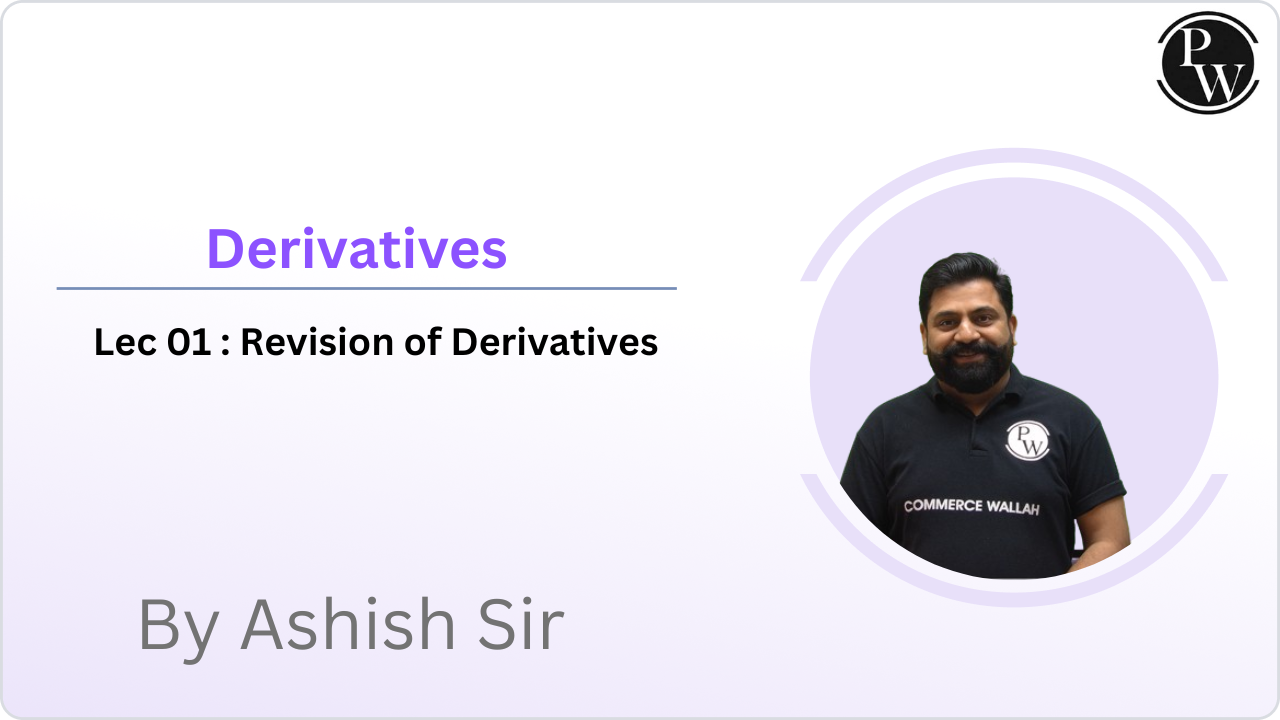 PW

Derivatives

Lec 01 : Revision of Derivatives

PW

COMMERCE WALLAH

By Ashish Sir